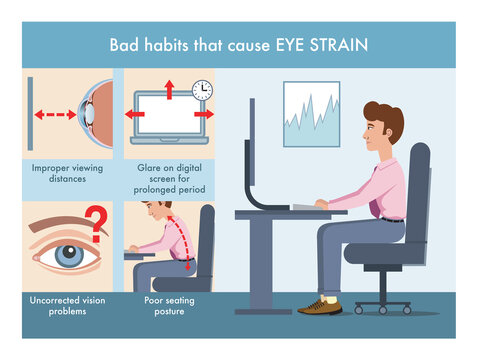 Bad habits that cause EYE STRAIN

Improper viewing distances

Glare on digital screen for prolonged period

Uncorrected vision problems

Poor seating posture